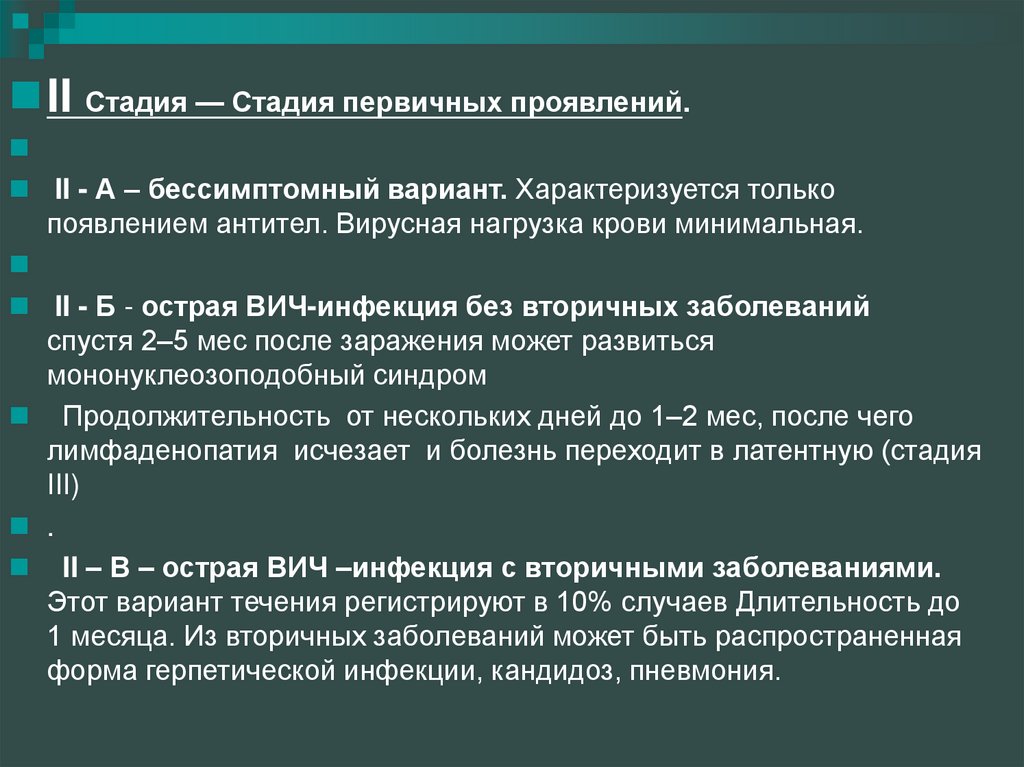 II Стадия — Стадия первичных проявлений.

II - А – бессимптомный вариант. Характеризуется только появлением антител. Вирусная нагрузка крови минимальная.

II - Б - острая ВИЧ-инфекция без вторичных заболеваний спустя 2–5 мес после заражения может развиться мононуклеозоподобный синдром

Продолжительность от нескольких дней до 1–2 мес, после чего лимфаденопатия исчезает и болезнь переходит в латентную (стадия III)

.

II – В – острая ВИЧ –инфекция с вторичными заболеваниями. Этот вариант течения регистрируют в 10% случаев Длительность до 1 месяца. Из вторичных заболеваний может быть распространенная форма герпетической инфекции, кандидоз, пневмония.